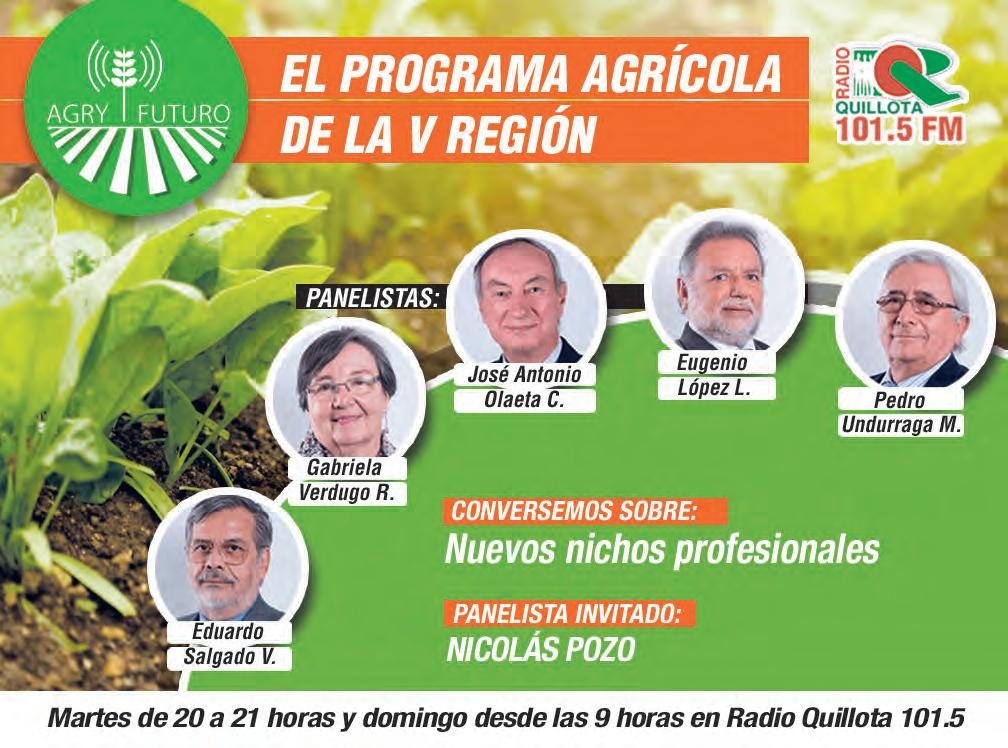 AGRY FUTURO

EL PROGRAMA AGRÍCOLA DE LA V REGIÓN

RADIO QUILLOTA 101.5 FM

PANELISTAS:

José Antonio Olaeta C.

Eugenio López L.

Pedro Undurraga M.

Gabriela Verdugo R.

Eduardo Salgado V.

CONVERSEMOS SOBRE:
Nuevos nichos profesionales

PANELISTA INVITADO:
NICOLÁS POZO

Martes de 20 a 21 horas y domingo desde las 9 horas en Radio Quillota 101.5